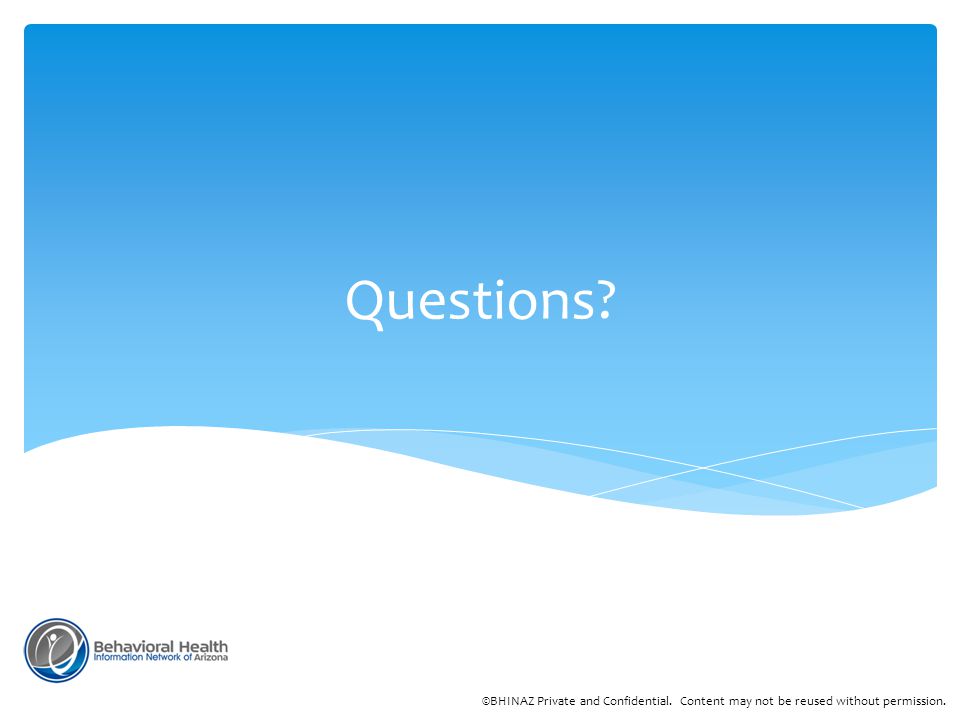 Questions?

Behavioral Health
Information Network of Arizona

©BHINAZ Private and Confidential. Content may not be reused without permission.